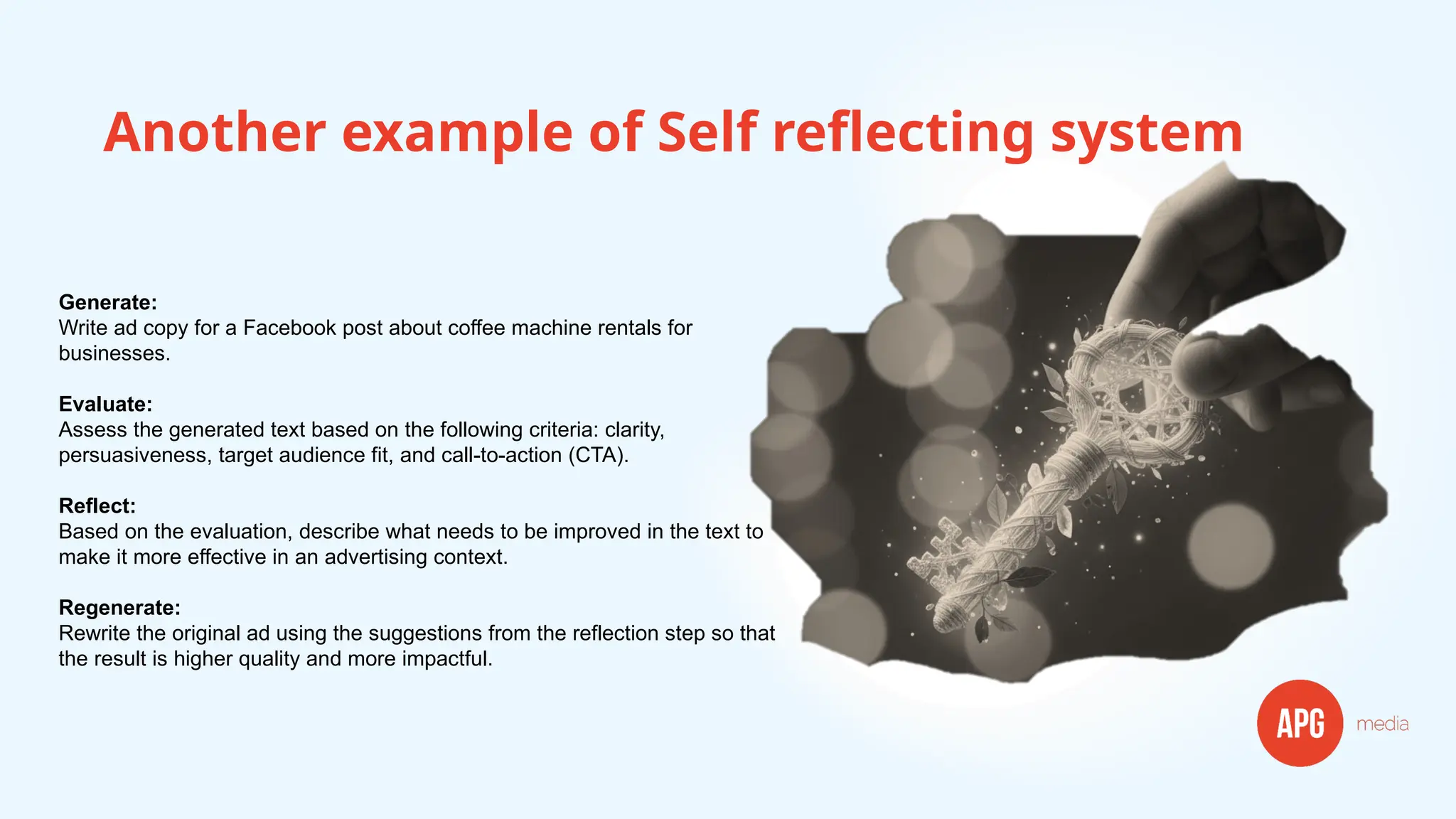 Another example of Self reflecting system

Generate:
Write ad copy for a Facebook post about coffee machine rentals for businesses.

Evaluate:
Assess the generated text based on the following criteria: clarity, persuasiveness, target audience fit, and call-to-action (CTA).

Reflect:
Based on the evaluation, describe what needs to be improved in the text to make it more effective in an advertising context.

Regenerate:
Rewrite the original ad using the suggestions from the reflection step so that the result is higher quality and more impactful.

APG media